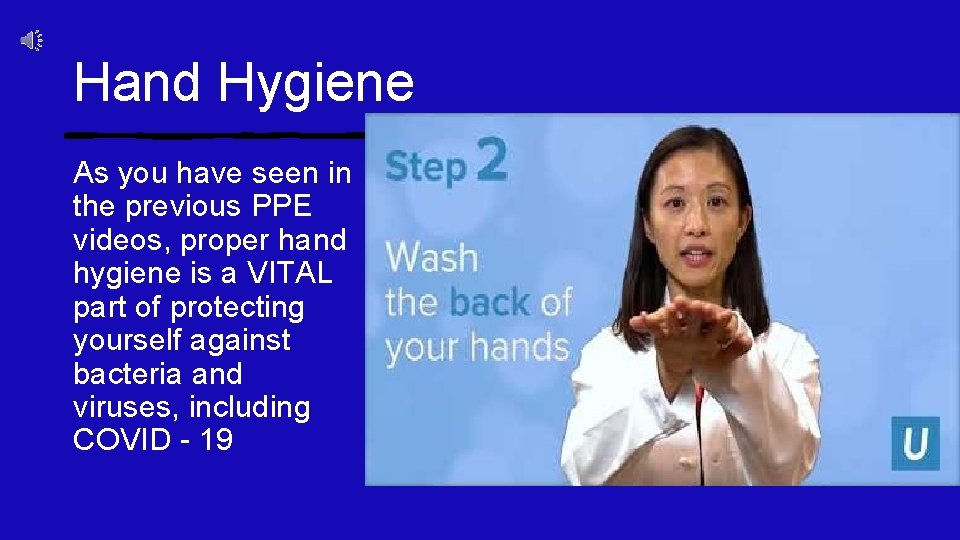 Hand Hygiene

As you have seen in the previous PPE videos, proper hand hygiene is a VITAL part of protecting yourself against bacteria and viruses, including COVID - 19

Step 2

Wash the back of your hands

U